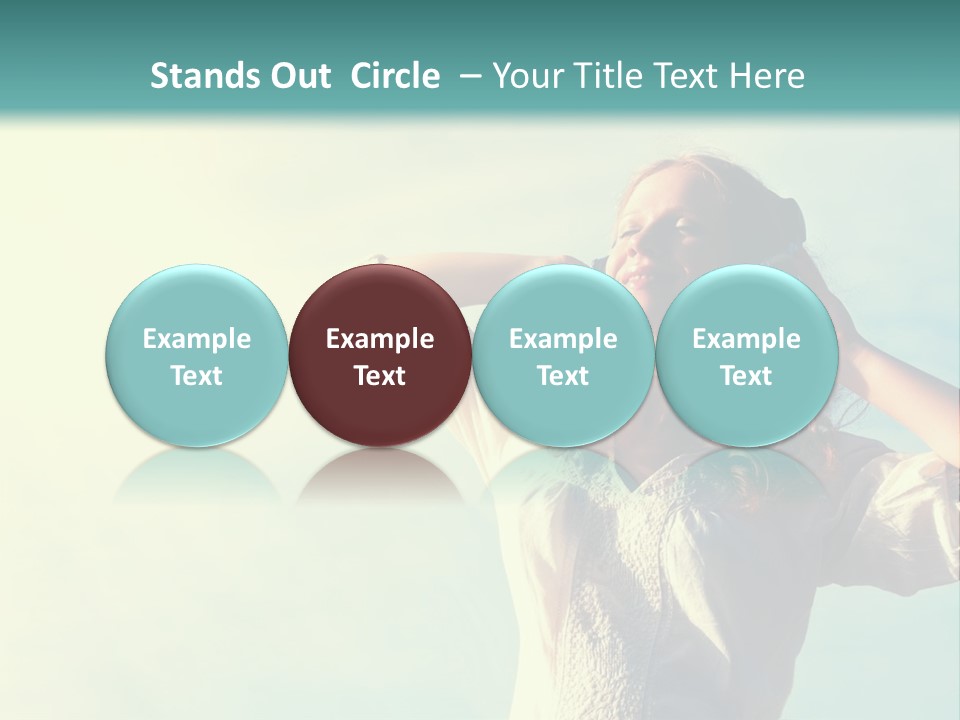 Stands Out Circle – Your Title Text Here

Example Text

Example Text

Example Text

Example Text